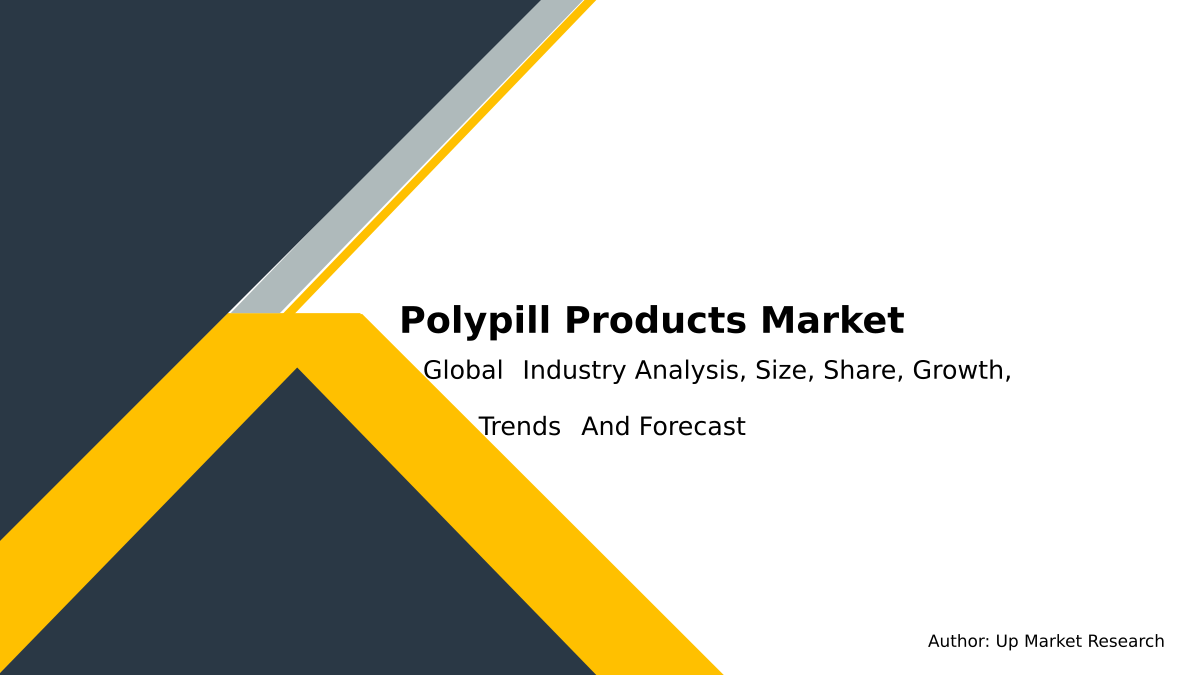 Polypill Products Market

Global Industry Analysis, Size, Share, Growth, Trends And Forecast

Author: Up Market Research